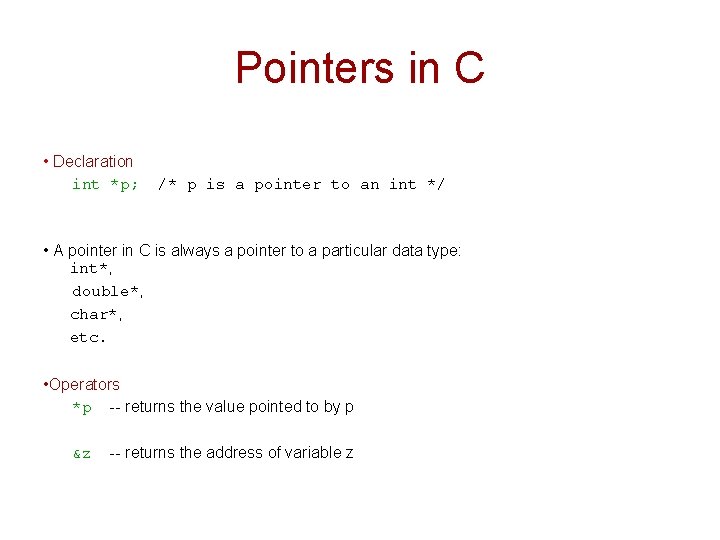 Pointers in C

• Declaration
int *p; /* p is a pointer to an int */

• A pointer in C is always a pointer to a particular data type:
int*,
double*,
char*,
etc.

•Operators
*p -- returns the value pointed to by p

&z -- returns the address of variable z